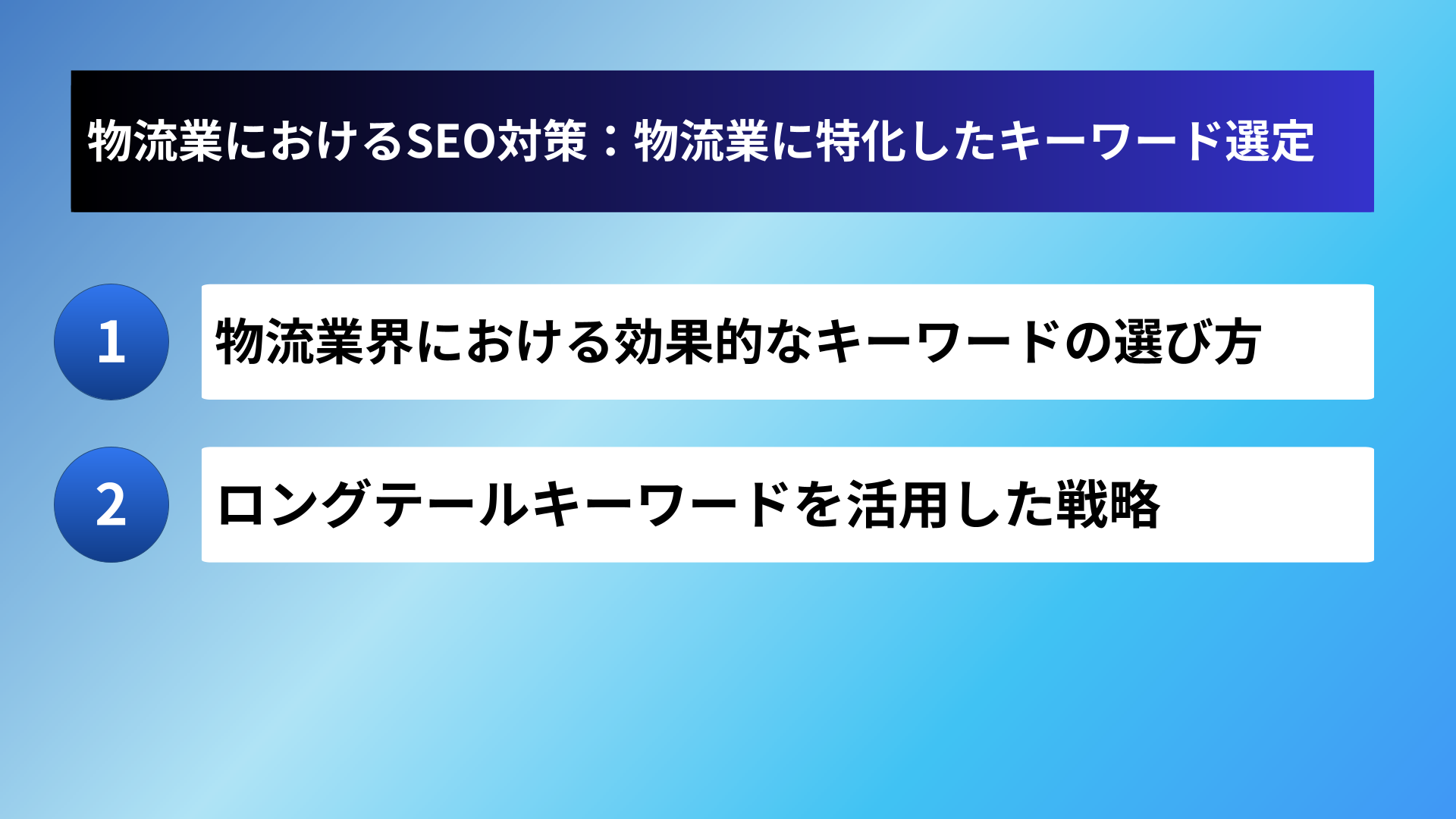 物流業におけるSEO対策：物流業に特化したキーワード選定

1 物流業界における効果的なキーワードの選び方

2 ロングテールキーワードを活用した戦略